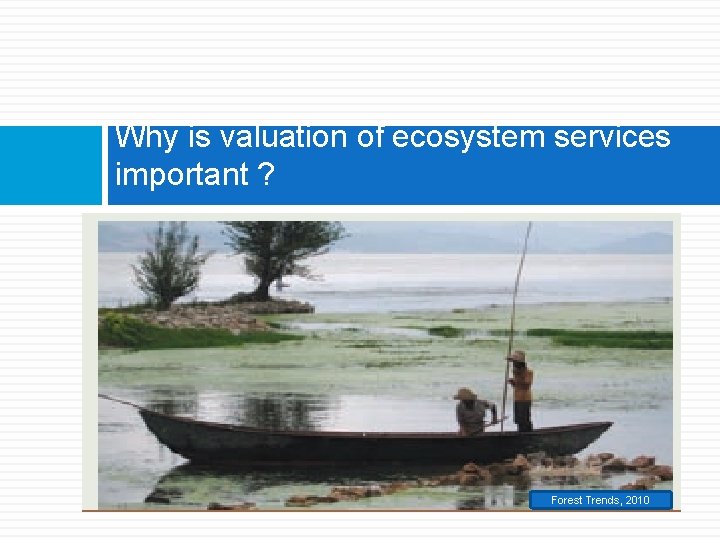 Why is valuation of ecosystem services important ?

Forest Trends, 2010